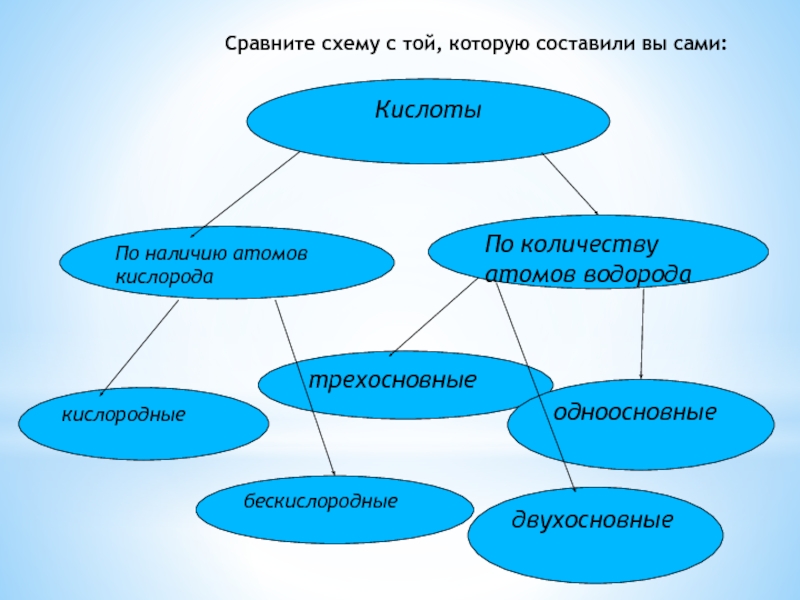 Сравните схему с той, которую составили вы сами:

Кислоты

По наличию атомов кислорода

По количеству атомов водорода

трехосновные

кислородные

одноосновные

бескислородные

двухосновные